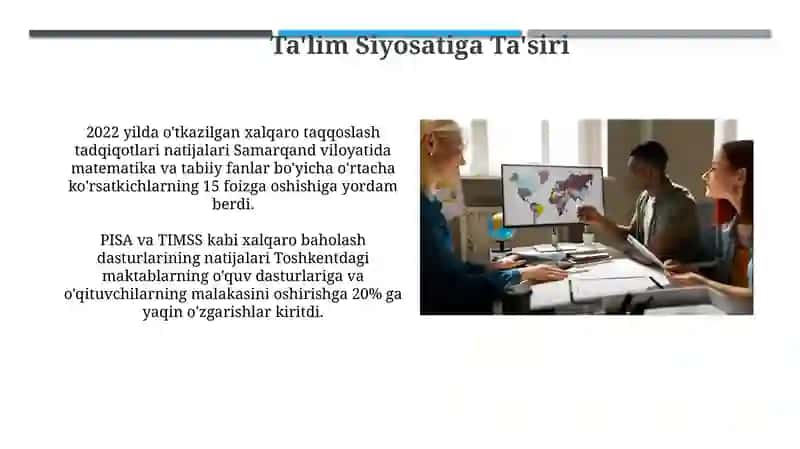 Ta'lim Siyosatiga Ta'siri

2022 yilda o'tkazilgan xalqaro taqqoslash tadqiqotlari natijalari Samarqand viloyatida matematika va tabiiy fanlar bo'yicha o'rtacha ko'rsatkichlarning 15 foizga oshishiga yordam berdi.

PISA va TIMSS kabi xalqaro baholash dasturlarining natijalari Toshkentdagi maktablarning o'quv dasturlariga va o'qituvchilarning malakasini oshirishga 20% ga yaqin o'zgarishlar kiritdi.